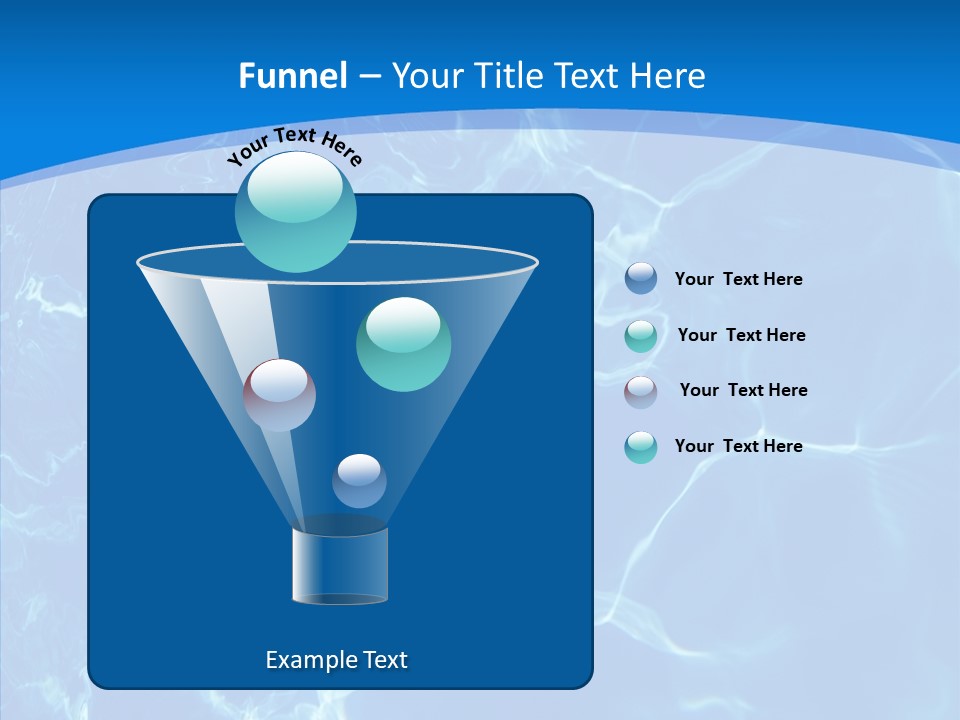 Funnel – Your Title Text Here

Your Text Here

Your Text Here

Your Text Here

Your Text Here

Your Text Here

Example Text